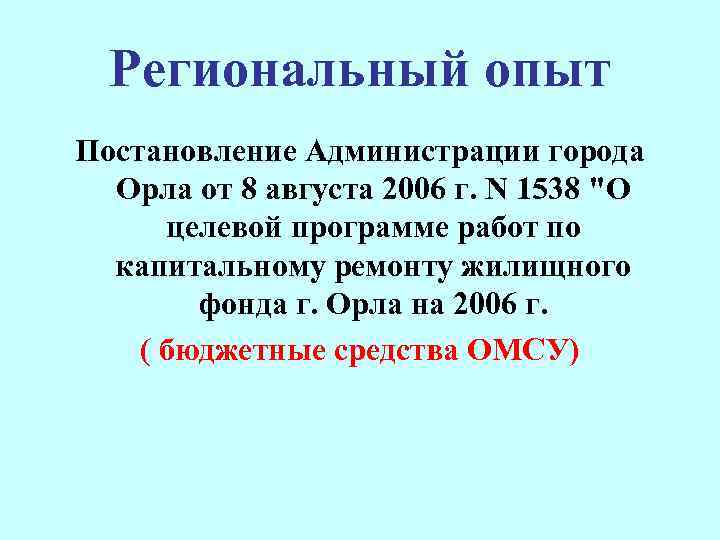 Региональный опыт

Постановление Администрации города Орла от 8 августа 2006 г. N 1538 "О целевой программе работ по капитальному ремонту жилищного фонда г. Орла на 2006 г.

( бюджетные средства ОМСУ)